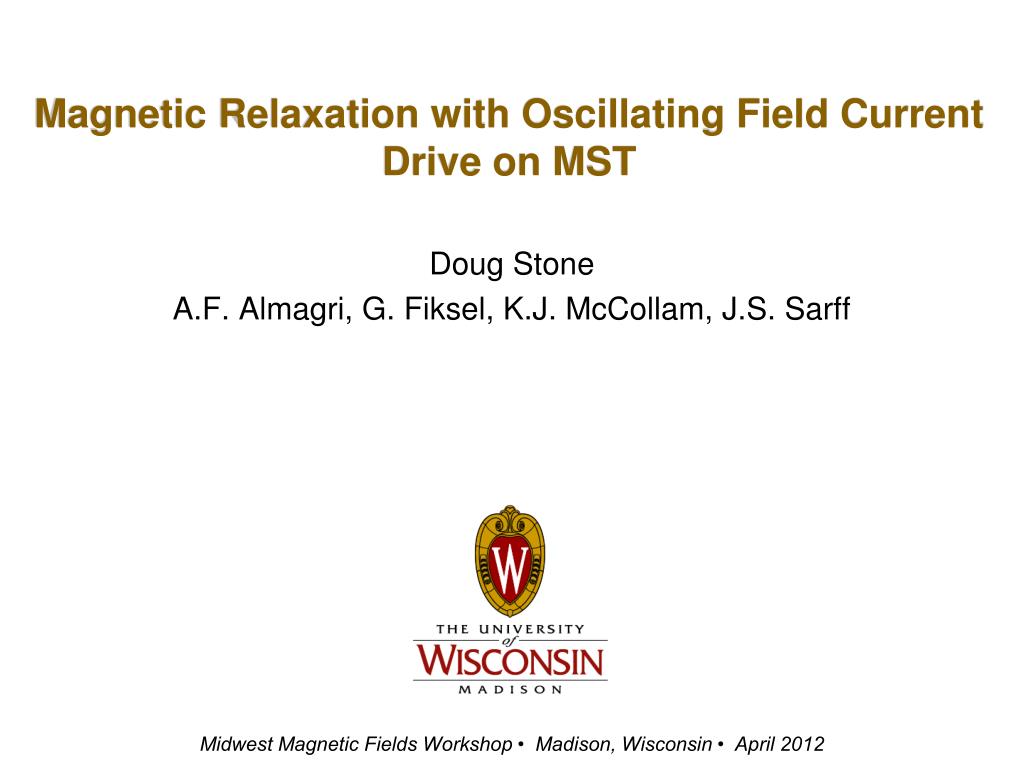 Magnetic Relaxation with Oscillating Field Current Drive on MST

Doug Stone
A.F. Almagri, G. Fiksel, K.J. McCollam, J.S. Sarff

W

THE UNIVERSITY of WISCONSIN MADISON

Midwest Magnetic Fields Workshop • Madison, Wisconsin • April 2012